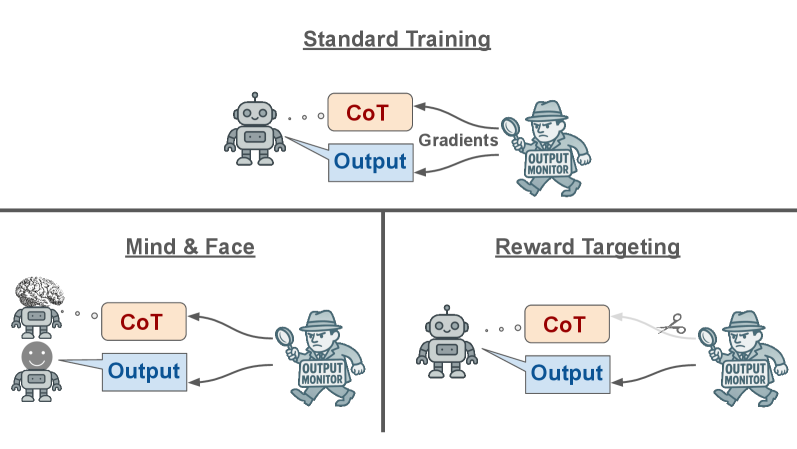 Standard Training

CoT

Gradients

Output

OUTPUT MONITOR

Mind & Face

CoT

Output

OUTPUT MONITOR

Reward Targeting

CoT

Output

OUTPUT MONITOR